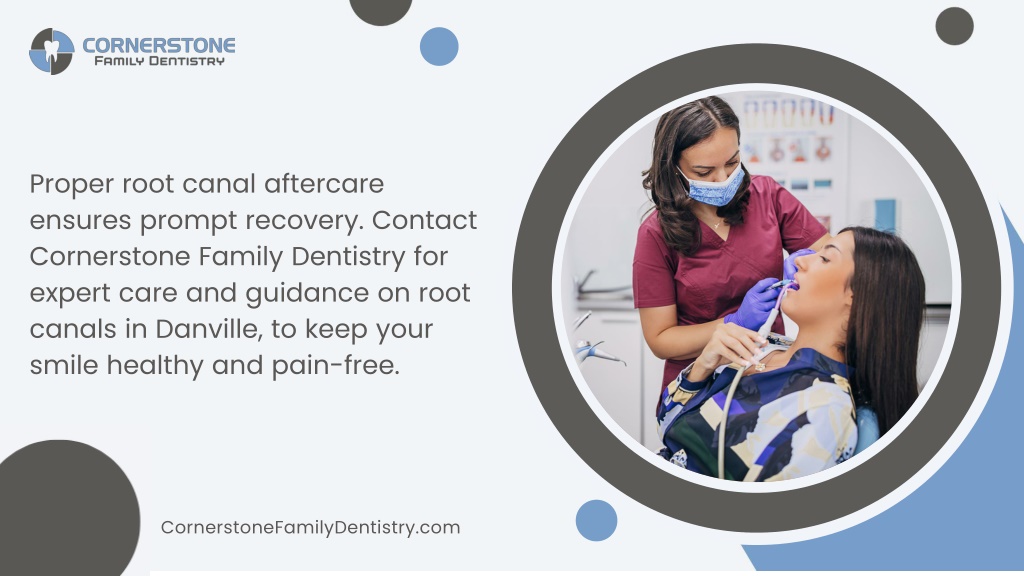 CORNERSTONE
FAMILY DENTISTRY

Proper root canal aftercare ensures prompt recovery. Contact Cornerstone Family Dentistry for expert care and guidance on root canals in Danville, to keep your smile healthy and pain-free.

CornerstoneFamilyDentistry.com